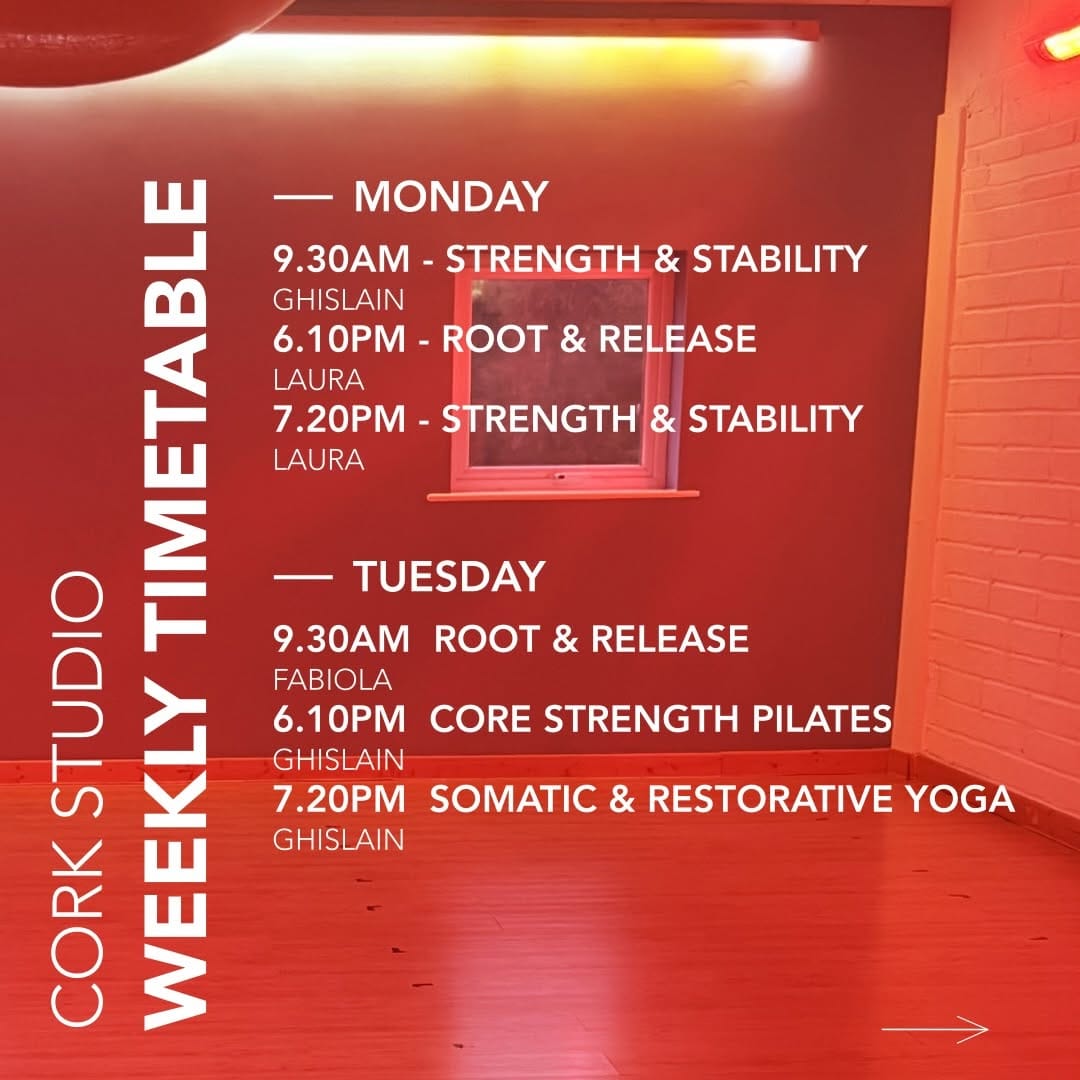 CORK STUDIO
WEEKLY TIMETABLE

— MONDAY

9.30AM - STRENGTH & STABILITY
GHISLAIN
6.10PM - ROOT & RELEASE
LAURA
7.20PM - STRENGTH & STABILITY
LAURA

— TUESDAY

9.30AM ROOT & RELEASE
FABIOLA
6.10PM CORE STRENGTH PILATES
GHISLAIN
7.20PM SOMATIC & RESTORATIVE YOGA
GHISLAIN